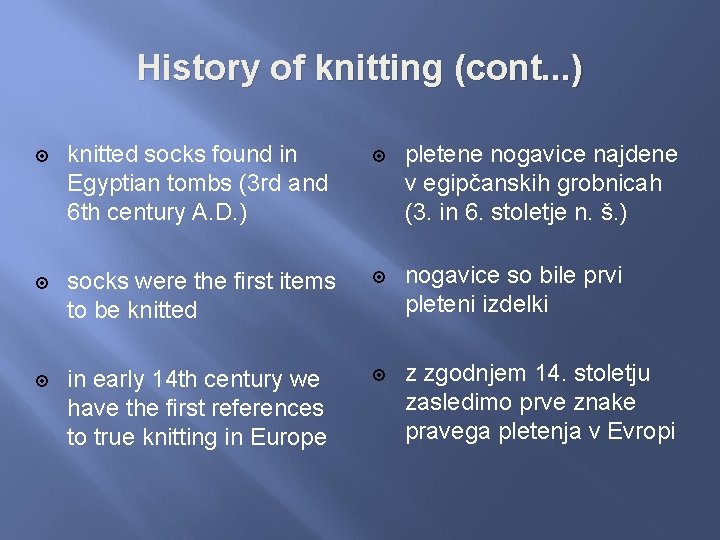 History of knitting (cont...)

knitted socks found in Egyptian tombs (3rd and 6th century A.D.)

socks were the first items to be knitted

in early 14th century we have the first references to true knitting in Europe

pletene nogavice najdene v egipčanskih grobnicah (3. in 6. stoletje n. š.)

nogavice so bile prvi pleteni izdelki

z zgodnjem 14. stoletju zasledimo prve znake pravega pletenja v Evropi